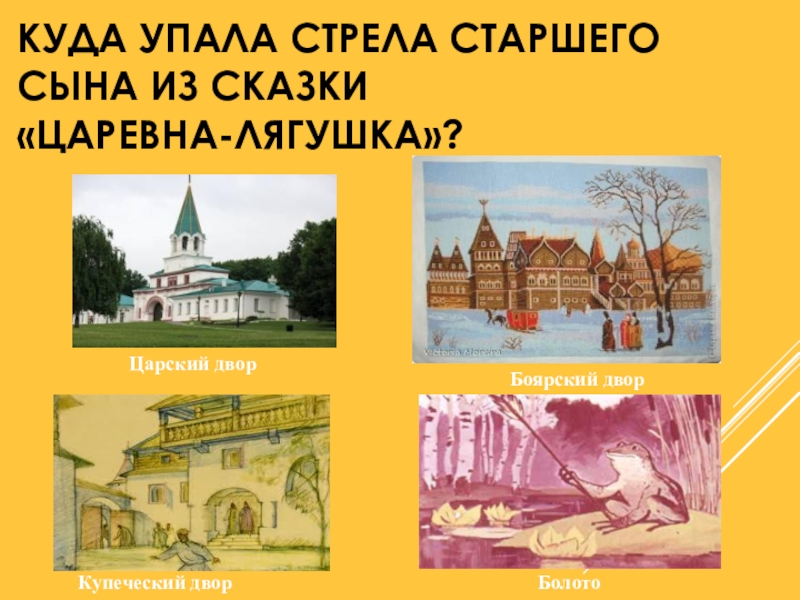 КУДА УПАЛА СТРЕЛА СТАРШЕГО СЫНА ИЗ СКАЗКИ «ЦАРЕВНА-ЛЯГУШКА»?

Царский двор

Боярский двор

Купеческий двор

Болото